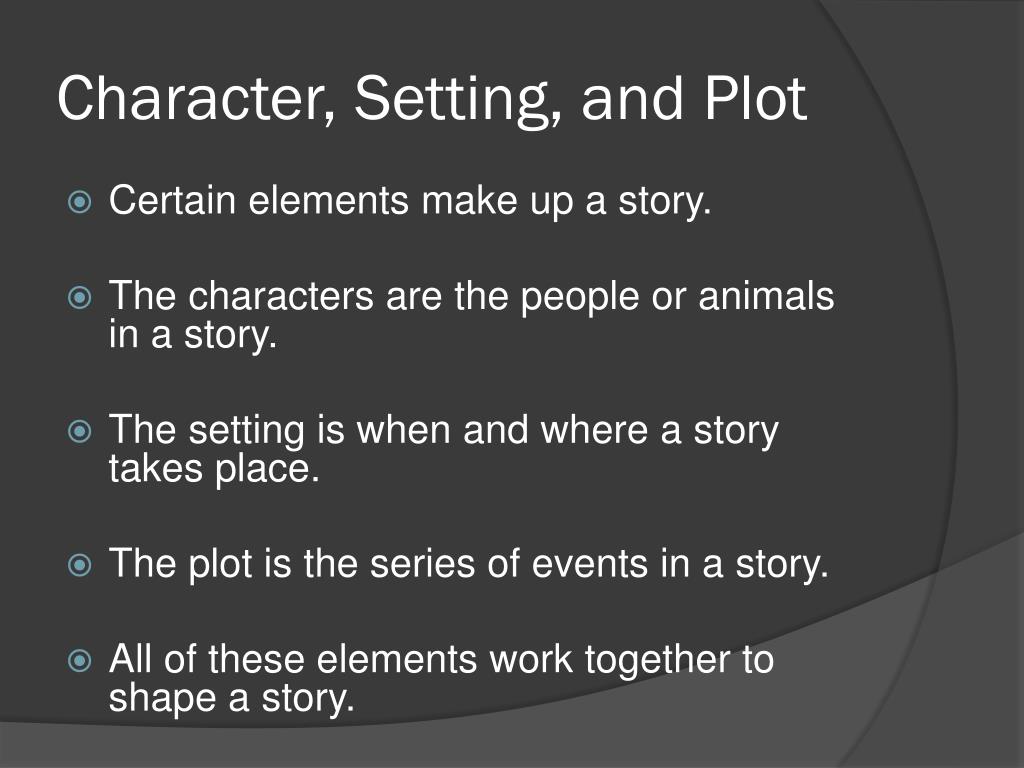 Character, Setting, and Plot

Certain elements make up a story.

The characters are the people or animals in a story.

The setting is when and where a story takes place.

The plot is the series of events in a story.

All of these elements work together to shape a story.